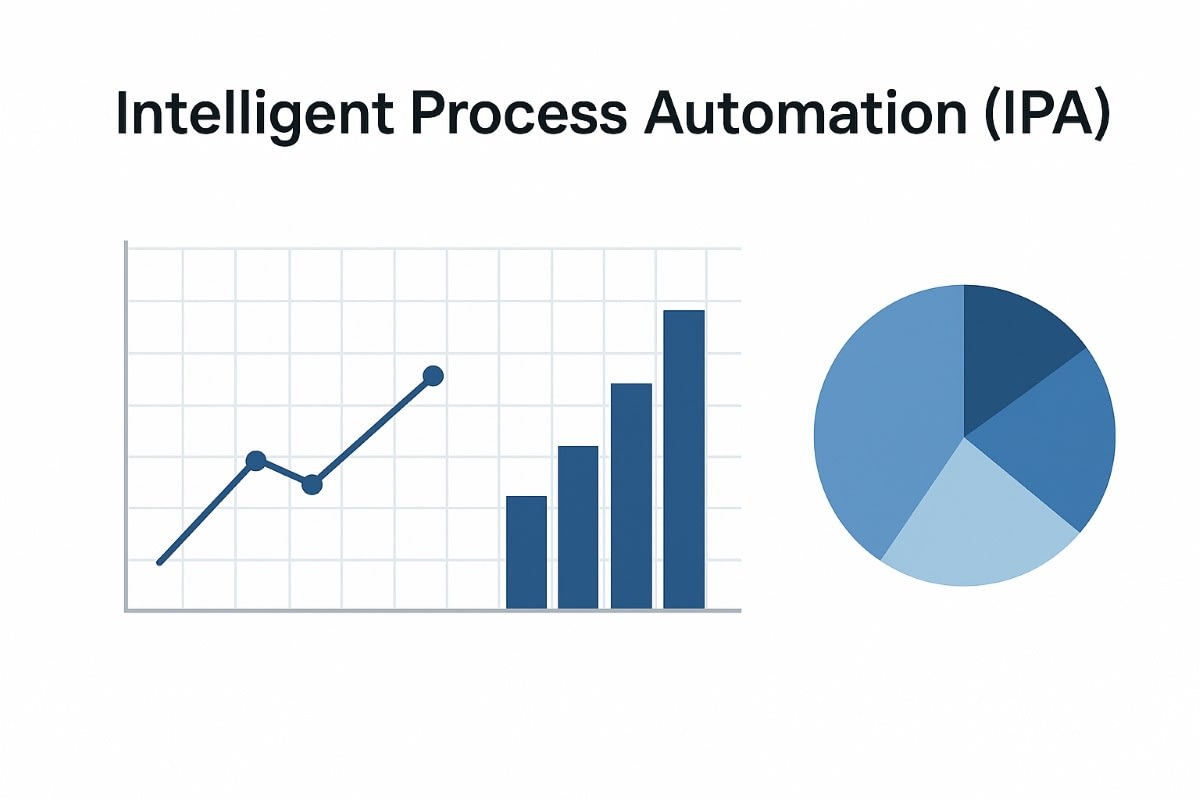 Intelligent Process Automation (IPA)